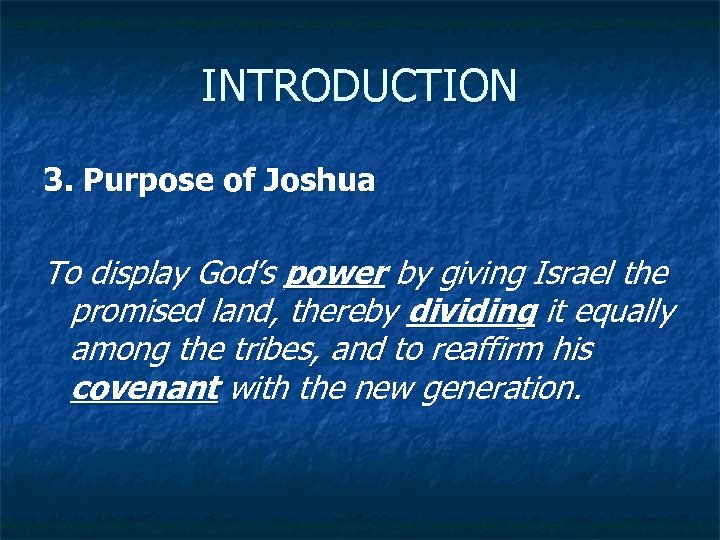 INTRODUCTION

3. Purpose of Joshua

To display God's power by giving Israel the promised land, thereby dividing it equally among the tribes, and to reaffirm his covenant with the new generation.